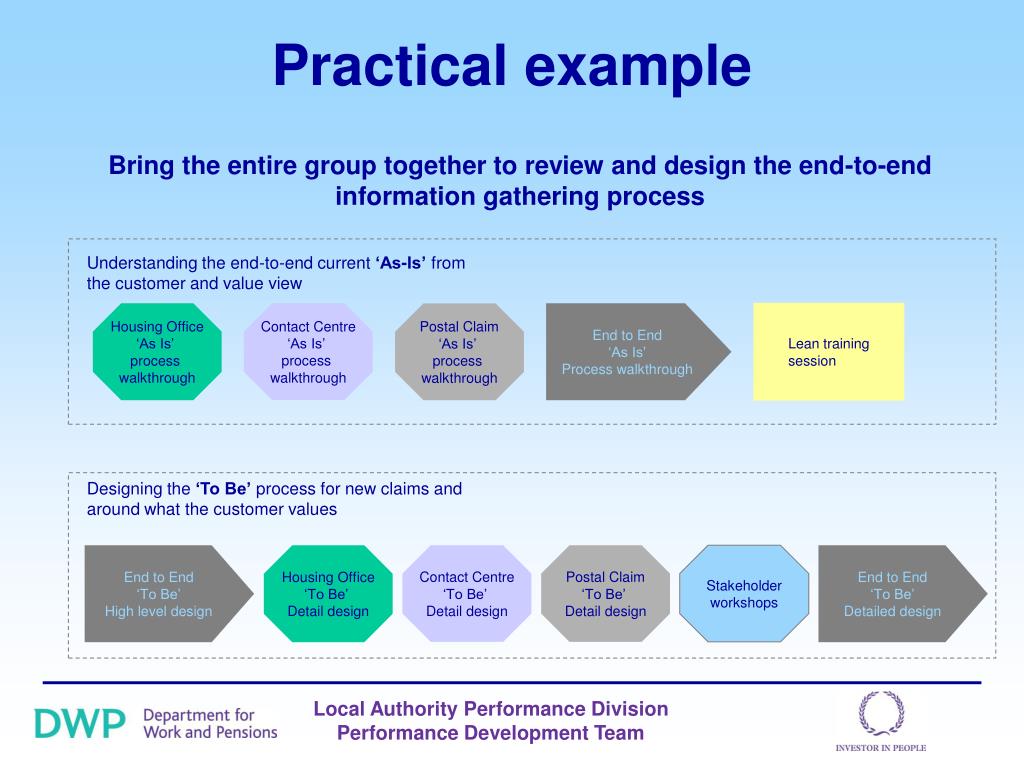 Practical example

Bring the entire group together to review and design the end-to-end information gathering process

Understanding the end-to-end current ‘As-Is’ from the customer and value view

Housing Office ‘As Is’ process walkthrough

Contact Centre ‘As Is’ process walkthrough

Postal Claim ‘As Is’ process walkthrough

End to End ‘As Is’ Process walkthrough

Lean training session

Designing the ‘To Be’ process for new claims and around what the customer values

End to End ‘To Be’ High level design

Housing Office ‘To Be’ Detail design

Contact Centre ‘To Be’ Detail design

Postal Claim ‘To Be’ Detail design

Stakeholder workshops

End to End ‘To Be’ Detailed design

DWP Department for Work and Pensions

Local Authority Performance Division
Performance Development Team

INVESTOR IN PEOPLE